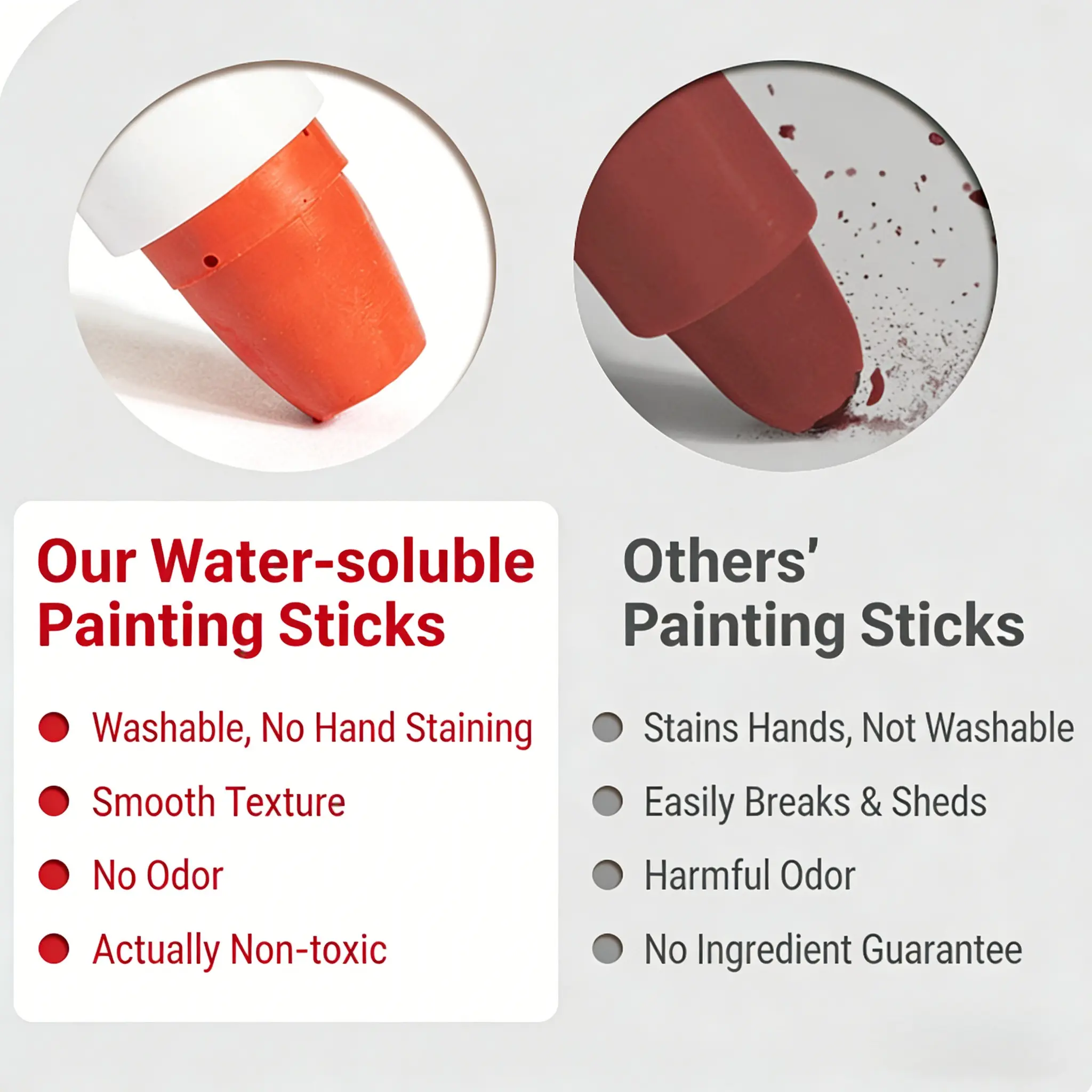 Our Water-soluble Painting Sticks

Washable, No Hand Staining

Smooth Texture

No Odor

Actually Non-toxic

Others' Painting Sticks

Stains Hands, Not Washable

Easily Breaks & Sheds

Harmful Odor

No Ingredient Guarantee